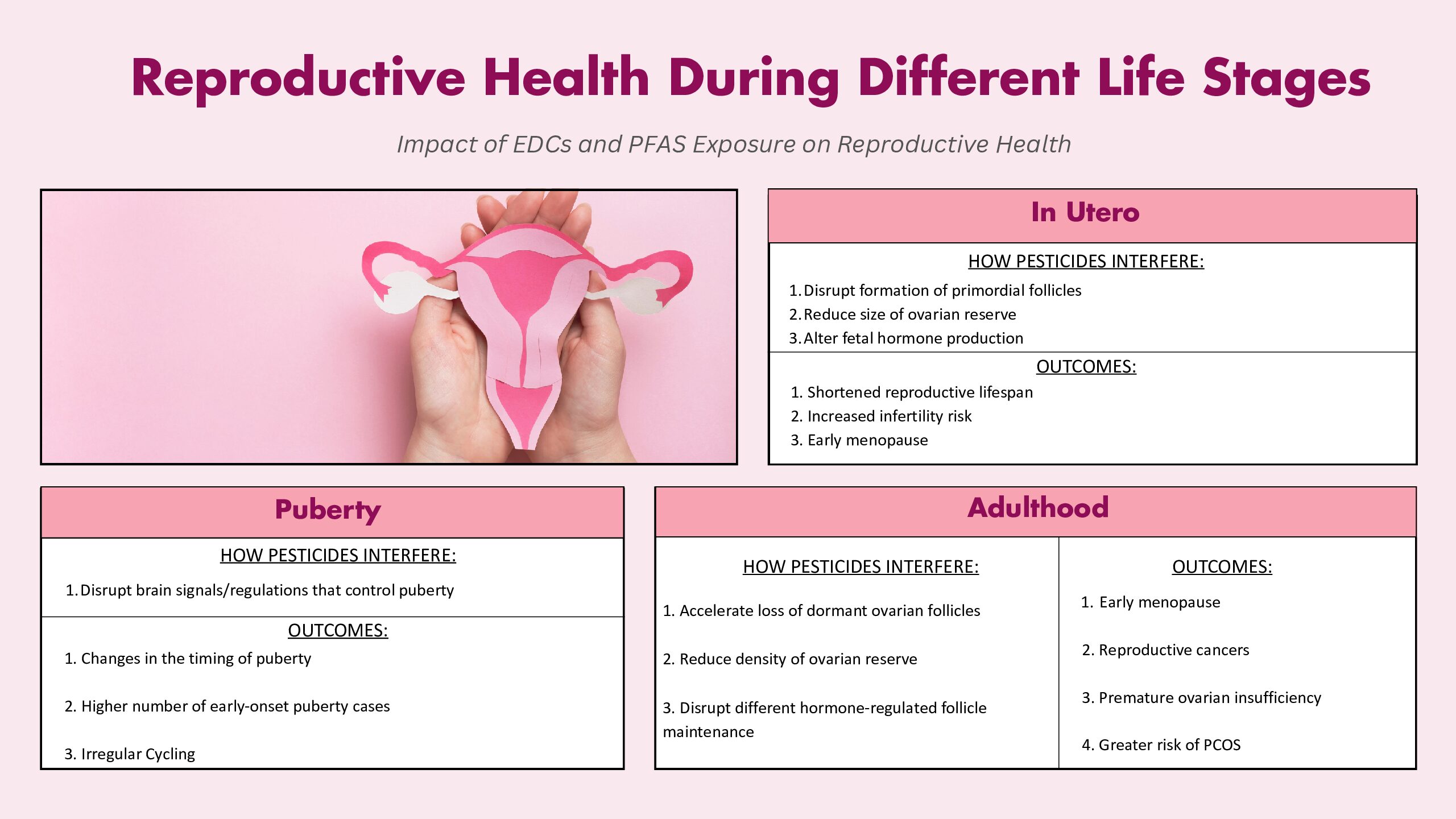 Reproductive Health During Different Life Stages

Impact of EDCs and PFAS Exposure on Reproductive Health

In Utero

HOW PESTICIDES INTERFERE:

1. Disrupt formation of primordial follicles
2. Reduce size of ovarian reserve
3. Alter fetal hormone production

OUTCOMES:

1. Shortened reproductive lifespan
2. Increased infertility risk
3. Early menopause

Puberty

HOW PESTICIDES INTERFERE:

1. Disrupt brain signals/regulations that control puberty

OUTCOMES:

1. Changes in the timing of puberty

2. Higher number of early-onset puberty cases

3. Irregular Cycling

Adulthood

HOW PESTICIDES INTERFERE:

1. Accelerate loss of dormant ovarian follicles

2. Reduce density of ovarian reserve

3. Disrupt different hormone-regulated follicle maintenance

OUTCOMES:

1. Early menopause

2. Reproductive cancers

3. Premature ovarian insufficiency

4. Greater risk of PCOS